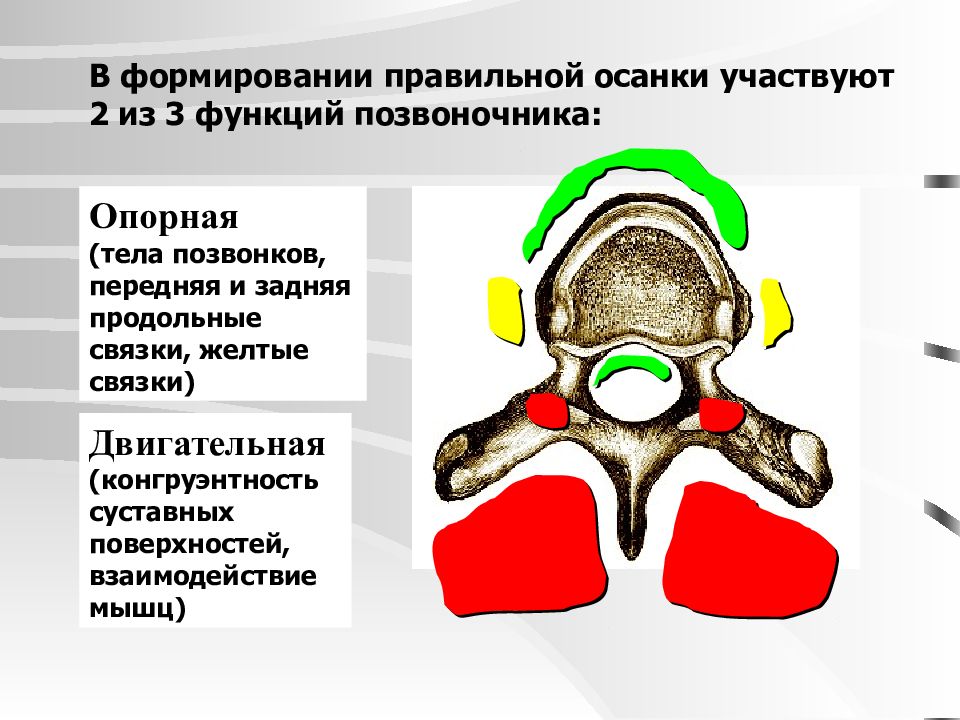 В формировании правильной осанки участвуют 2 из 3 функций позвоночника:

Опорная
(тела позвонков, передняя и задняя продольные связки, желтые связки)

Двигательная
(конгруэнтность суставных поверхностей, взаимодействие мышц)